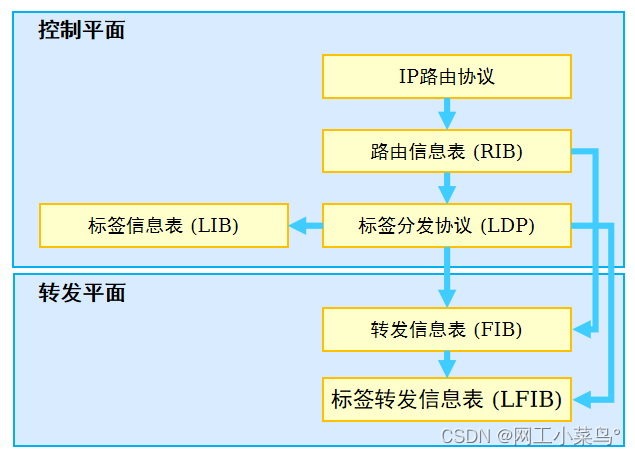 控制平面

IP路由协议

路由信息表 (RIB)

标签信息表 (LIB)

标签分发协议 (LDP)

转发平面

转发信息表 (FIB)

标签转发信息表 (LFIB)

CSDN @网工小菜鸟°